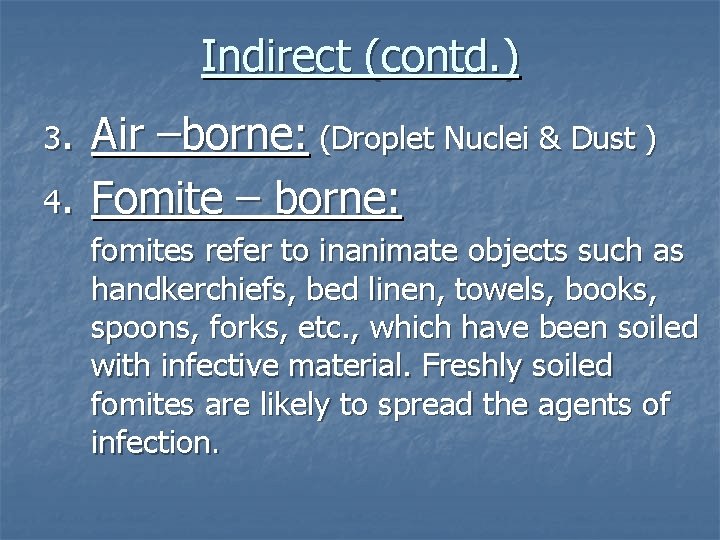 Indirect (contd.)

3. Air –borne: (Droplet Nuclei & Dust )

4. Fomite – borne:

fomites refer to inanimate objects such as handkerchiefs, bed linen, towels, books, spoons, forks, etc., which have been soiled with infective material. Freshly soiled fomites are likely to spread the agents of infection.